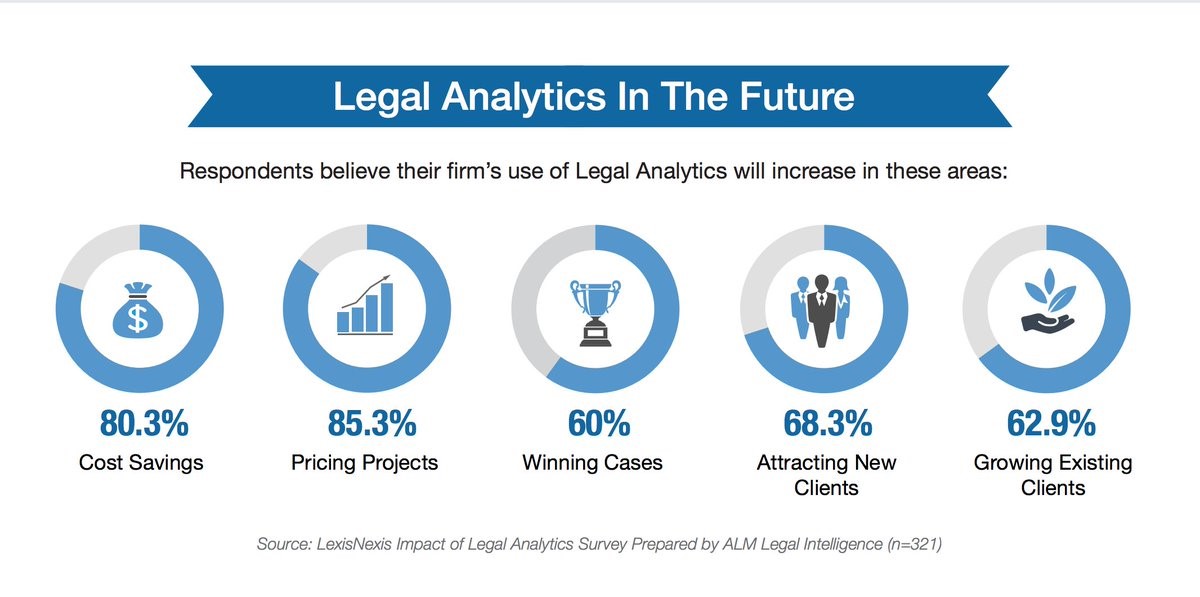 Legal Analytics In The Future

Respondents believe their firm's use of Legal Analytics will increase in these areas:

$

80.3%
Cost Savings

85.3%
Pricing Projects

60%
Winning Cases

68.3%
Attracting New Clients

62.9%
Growing Existing Clients

Source: LexisNexis Impact of Legal Analytics Survey Prepared by ALM Legal Intelligence (n=321)